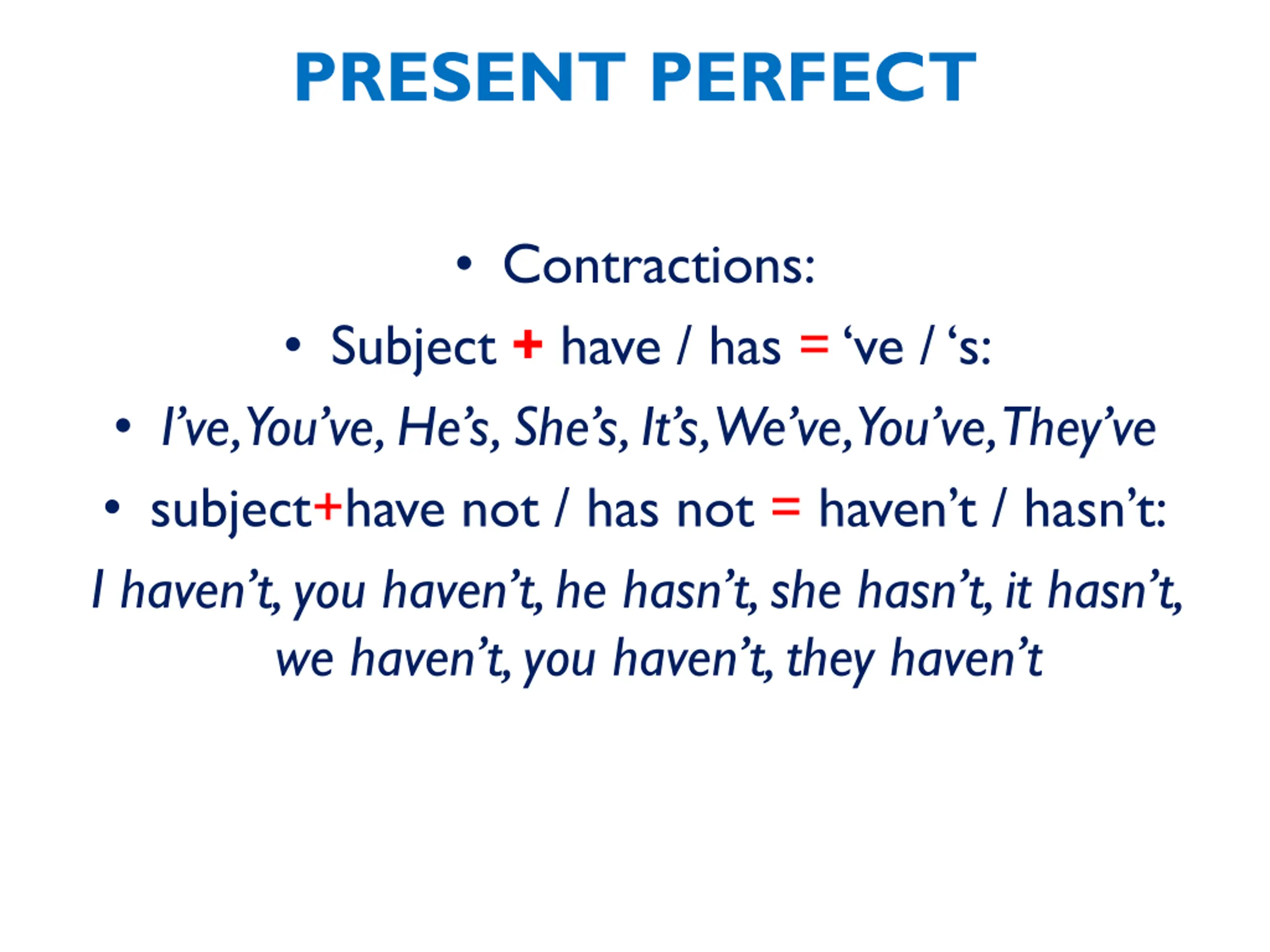 PRESENT PERFECT

• Contractions:

• Subject + have / has = ‘ve / ‘s:

• I’ve, You’ve, He’s, She’s, It’s, We’ve, You’ve, They’ve

• subject+have not / has not = haven’t / hasn’t:

I haven’t, you haven’t, he hasn’t, she hasn’t, it hasn’t, we haven’t, you haven’t, they haven’t